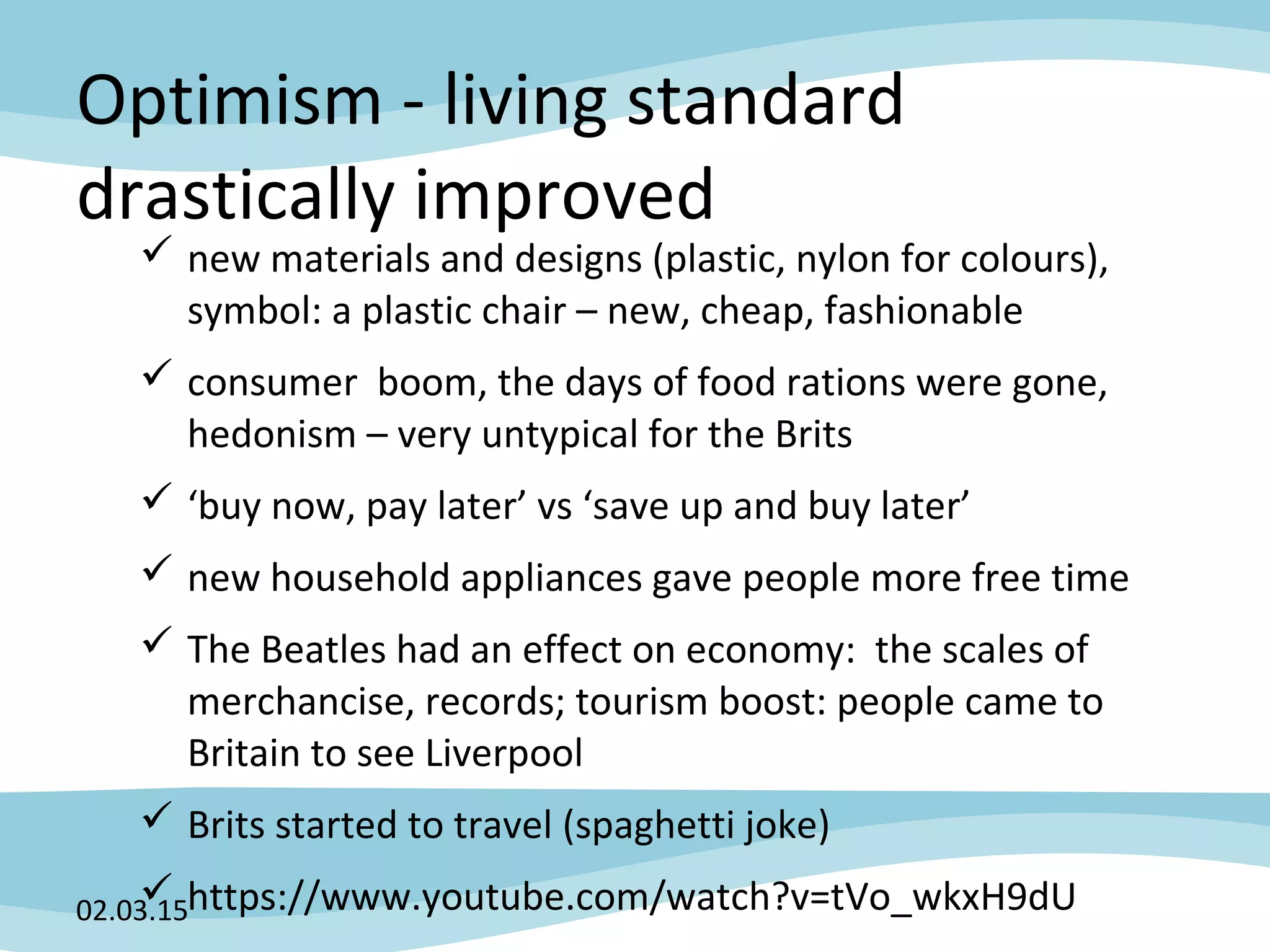 Optimism - living standard drastically improved

✓ new materials and designs (plastic, nylon for colours), symbol: a plastic chair – new, cheap, fashionable

✓ consumer boom, the days of food rations were gone, hedonism – very untypical for the Brits

✓ ‘buy now, pay later’ vs ‘save up and buy later’

✓ new household appliances gave people more free time

✓ The Beatles had an effect on economy: the scales of merchancise, records; tourism boost: people came to Britain to see Liverpool

✓ Brits started to travel (spaghetti joke)

✓ https://www.youtube.com/watch?v=tVo_wkxH9dU

02.03.15